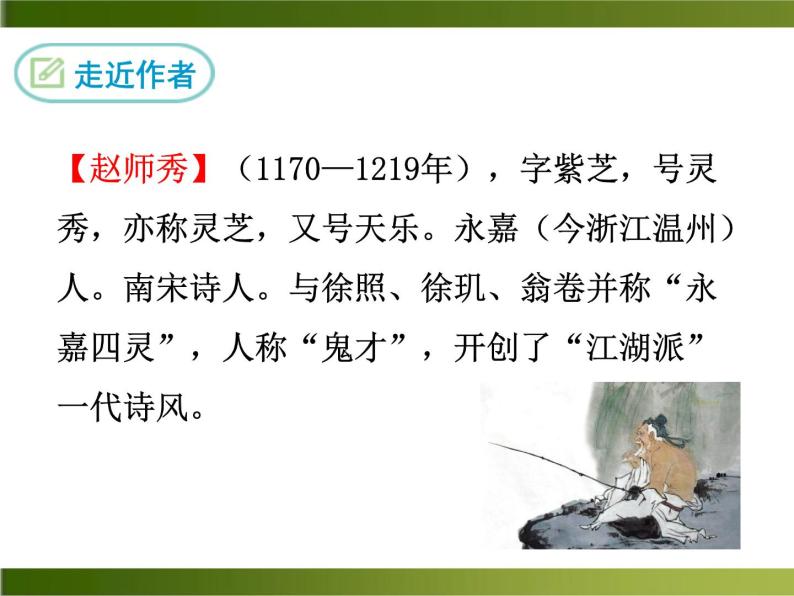 走近作者

【赵师秀】（1170—1219年），字紫芝，号灵秀，亦称灵芝，又号天乐。永嘉（今浙江温州）人。南宋诗人。与徐照、徐玑、翁卷并称“永嘉四灵”，人称“鬼才”，开创了“江湖派”一代诗风。